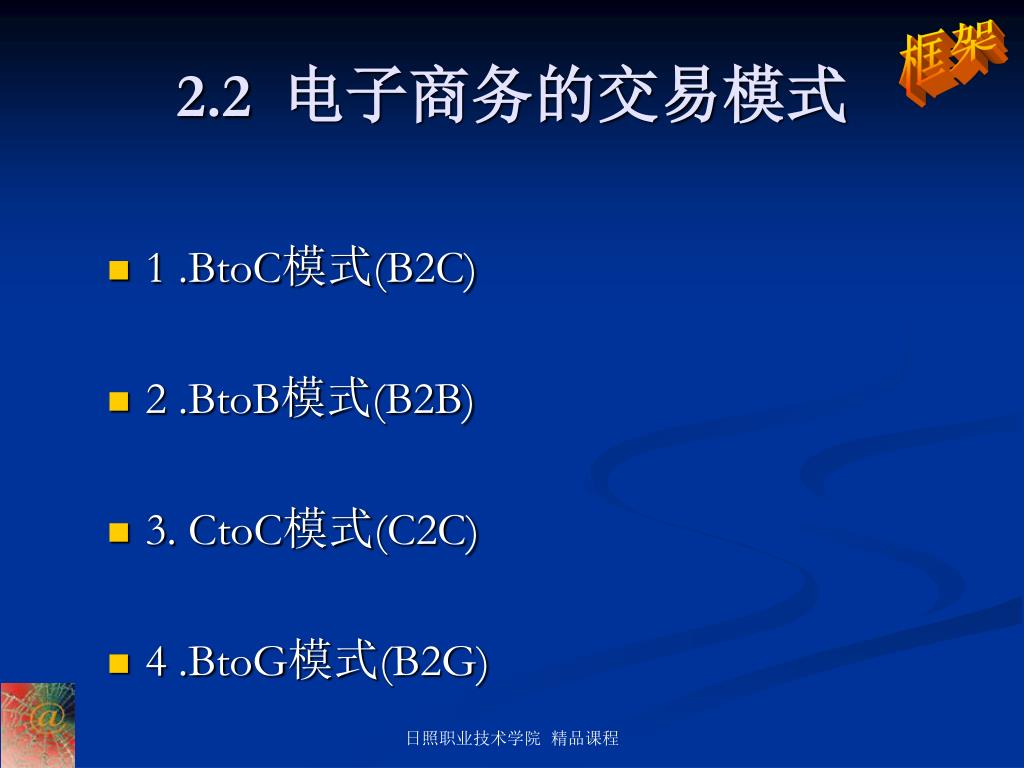 框架

2.2 电子商务的交易模式

1 .BtoC模式(B2C)

2 .BtoB模式(B2B)

3. CtoC模式(C2C)

4 .BtoG模式(B2G)

@

日照职业技术学院 精品课程